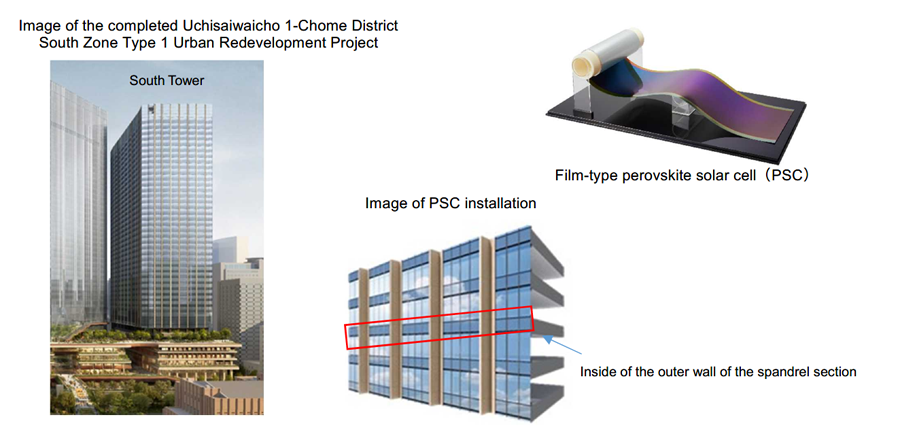 Image of the completed Uchisaiwaicho 1-Chome District South Zone Type 1 Urban Redevelopment Project

South Tower

Film-type perovskite solar cell（PSC）

Image of PSC installation

Inside of the outer wall of the spandrel section